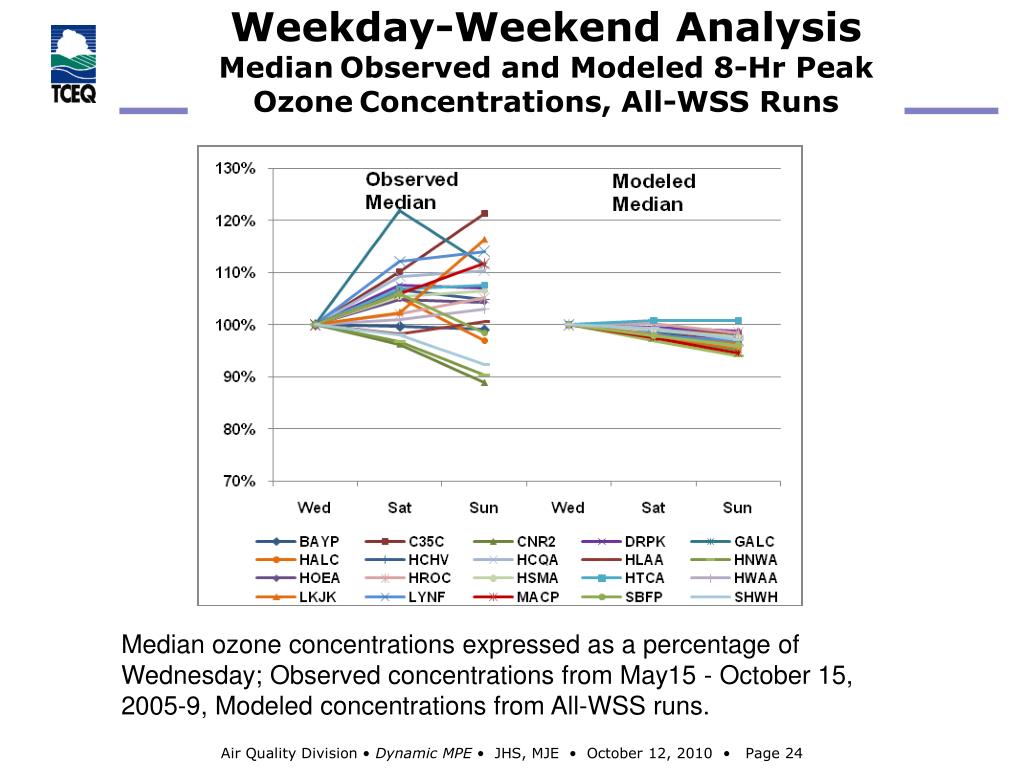 TCEQ

Weekday-Weekend Analysis
Median Observed and Modeled 8-Hr Peak Ozone Concentrations, All-WSS Runs

130%
120%
110%
100%
90%
80%
70%

Observed Median

Modeled Median

Wed Sat Sun Wed Sat Sun

BAYP C35C CNR2 DRPK GALC
HALC HCHV HCQA HLAA HNWA
HOEA HROC HSMA HTCA HWAA
LKJK LYNF MACP SBFP SHWH

Median ozone concentrations expressed as a percentage of Wednesday; Observed concentrations from May15 - October 15, 2005-9, Modeled concentrations from All-WSS runs.

Air Quality Division • Dynamic MPE • JHS, MJE • October 12, 2010 • Page 24